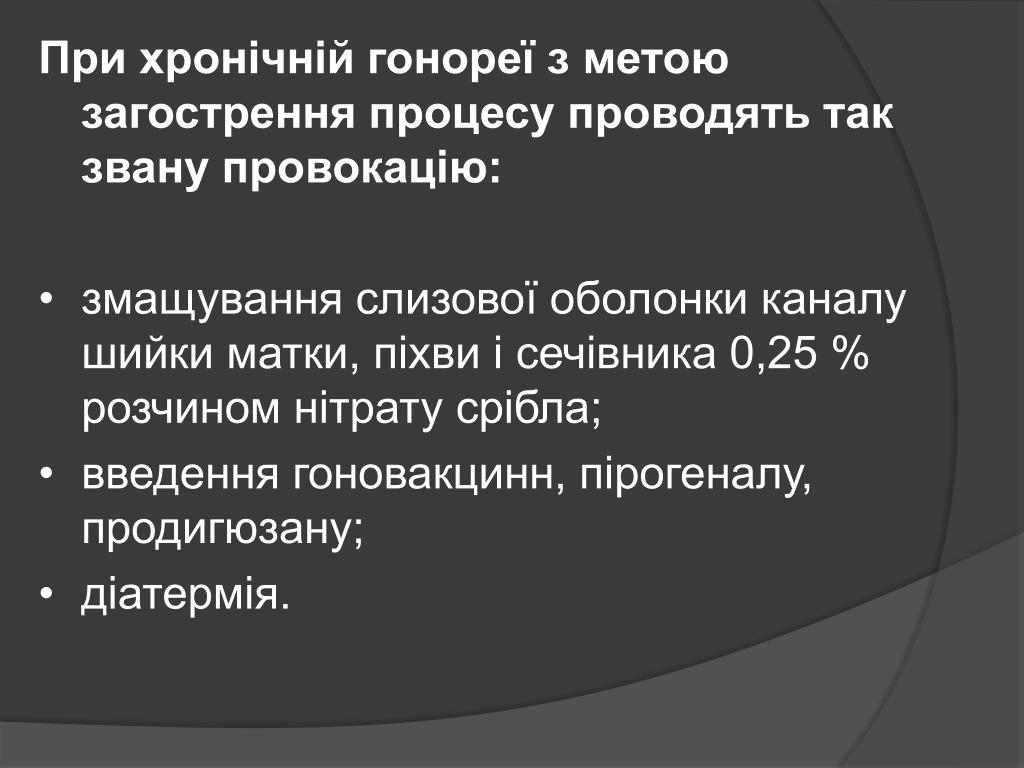 При хронічній гонореї з метою загострення процесу проводять так звану провокацію:

• змащування слизової оболонки каналу шийки матки, піхви і сечівника 0,25 % розчином нітрату срібла;
• введення гоновакцинн, пірогеналу, продигюзану;
• діатермія.